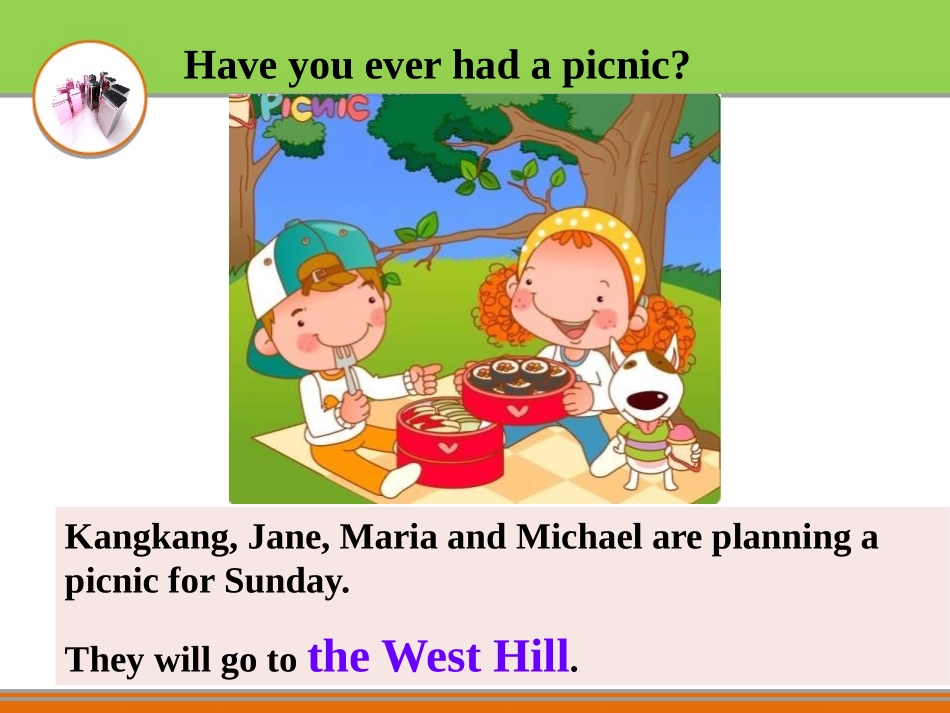 Have you ever had a picnic?

PICNIC

Kangkang, Jane, Maria and Michael are planning a picnic for Sunday.

They will go to the West Hill.